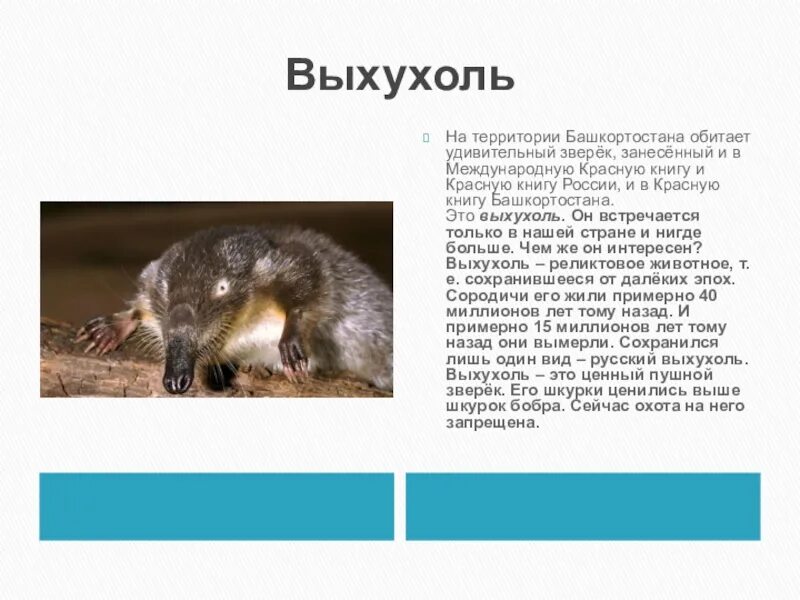 Выхухоль

На территории Башкортостана обитает удивительный зверёк, занесённый и в Международную Красную книгу и Красную книгу России, и в Красную книгу Башкортостана.
Это выхухоль. Он встречается только в нашей стране и нигде больше. Чем же он интересен? Выхухоль – реликтовое животное, т. е. сохранившееся от далёких эпох. Сородичи его жили примерно 40 миллионов лет тому назад. И примерно 15 миллионов лет тому назад они вымерли. Сохранился лишь один вид – русский выхухоль. Выхухоль – это ценный пушной зверёк. Его шкурки ценились выше шкурок бобра. Сейчас охота на него запрещена.